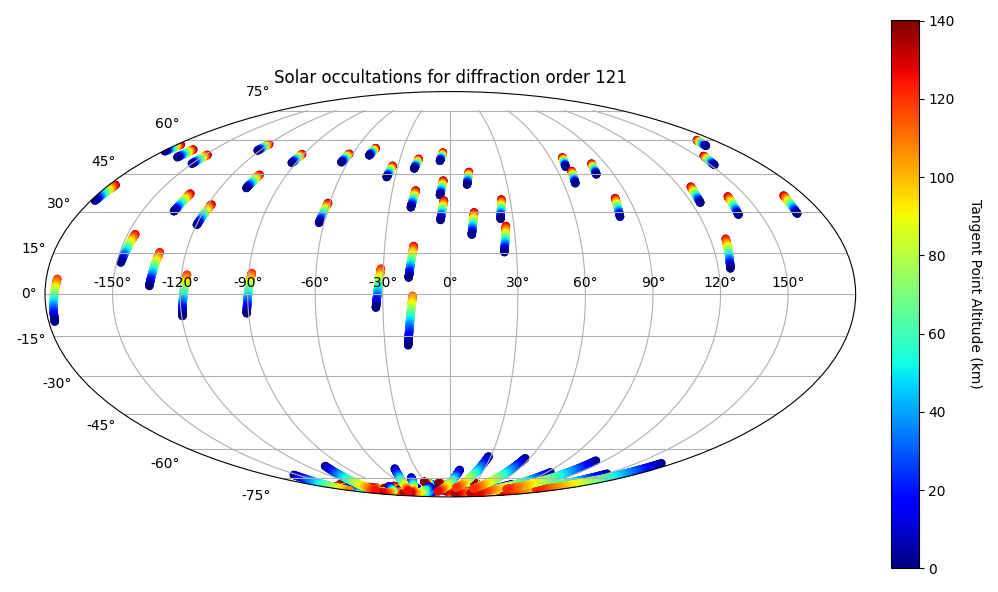 Solar occultations for diffraction order 121

75°
60°
45°
30°
15°
0°
-15°
-30°
-45°
-60°
-75°

-150°
-120°
-90°
-60°
-30°
0°
30°
60°
90°
120°
150°

140
120
100
80
60
40
20
0

Tangent Point Altitude (km)